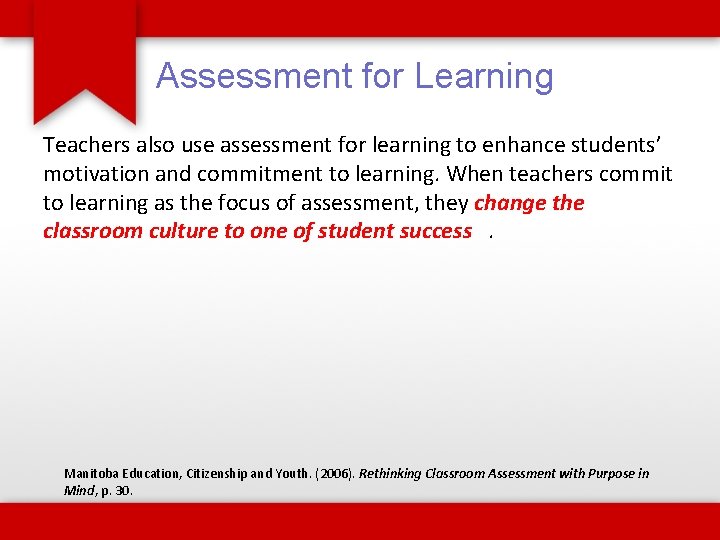 Assessment for Learning

Teachers also use assessment for learning to enhance students' motivation and commitment to learning. When teachers commit to learning as the focus of assessment, they change the classroom culture to one of student success .

Manitoba Education, Citizenship and Youth. (2006). Rethinking Classroom Assessment with Purpose in Mind, p. 30.